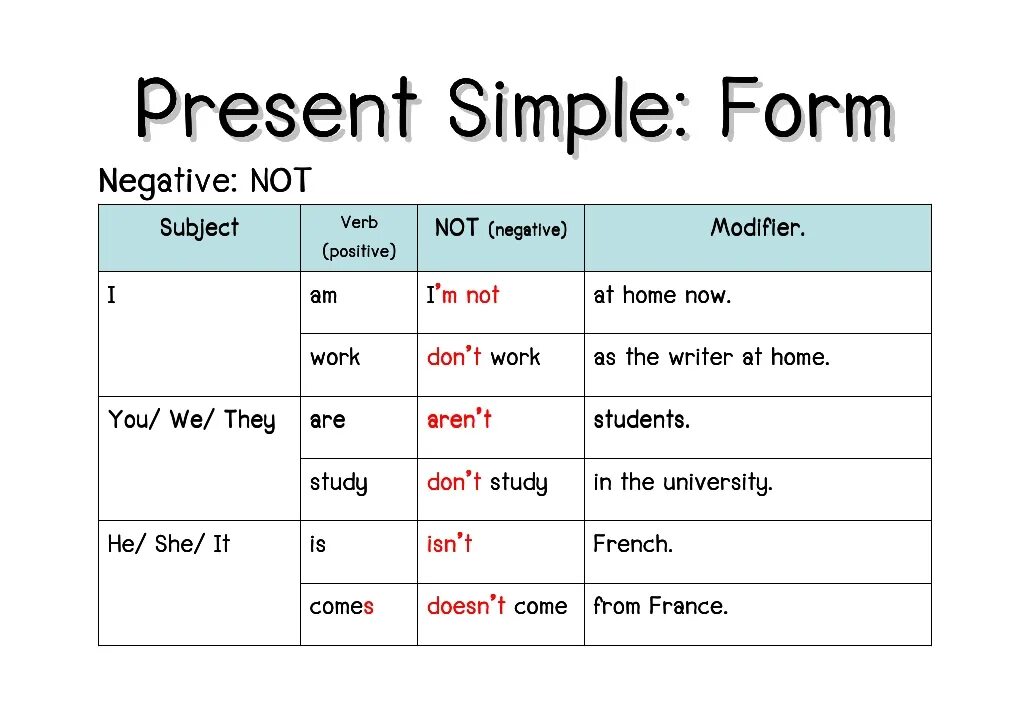 Present Simple: Form

Negative: NOT

| Subject | Verb (positive) | NOT (negative) | Modifier. |
|---|---|---|---|
| I | am | I'm not | at home now. |
| | work | don't work | as the writer at home. |
| You/ We/ They | are | aren't | students. |
| | study | don't study | in the university. |
| He/ She/ It | is | isn't | French. |
| | comes | doesn't come | from France. |